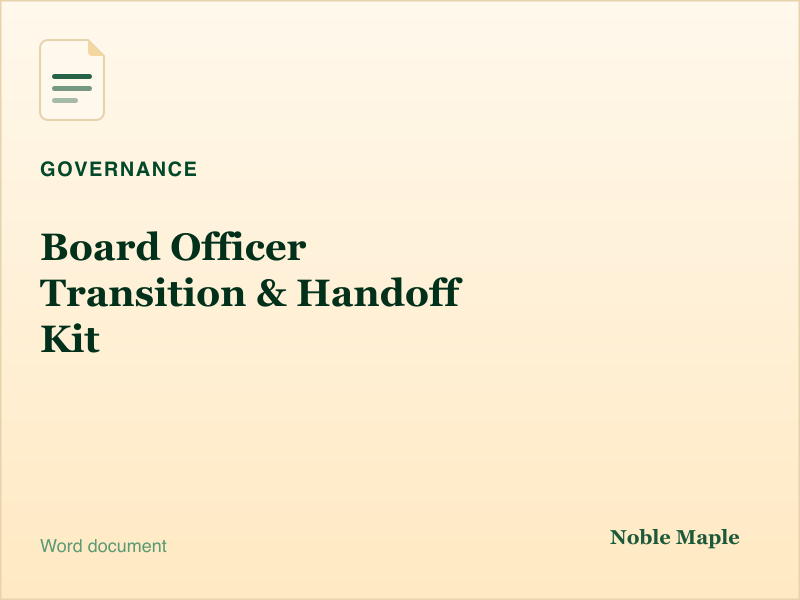 GOVERNANCE

Board Officer Transition & Handoff Kit

Word document

Noble Maple